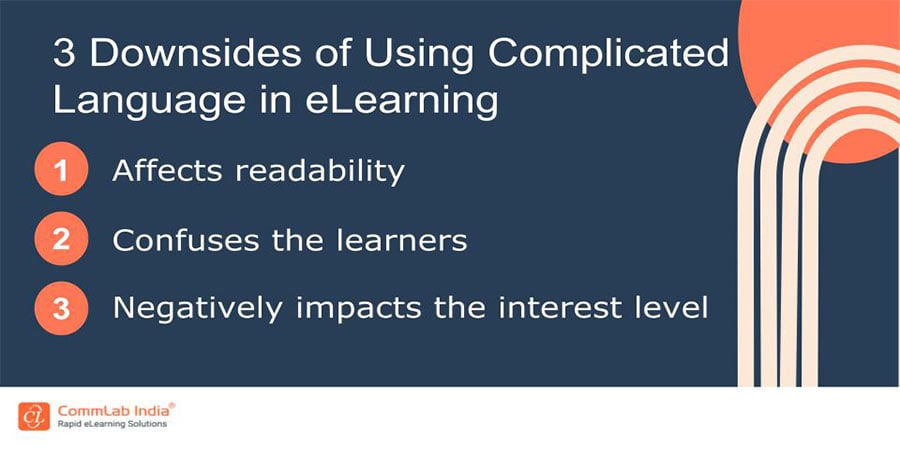 3 Downsides of Using Complicated Language in eLearning

1 Affects readability

2 Confuses the learners

3 Negatively impacts the interest level

CommLab India®
Rapid eLearning Solutions